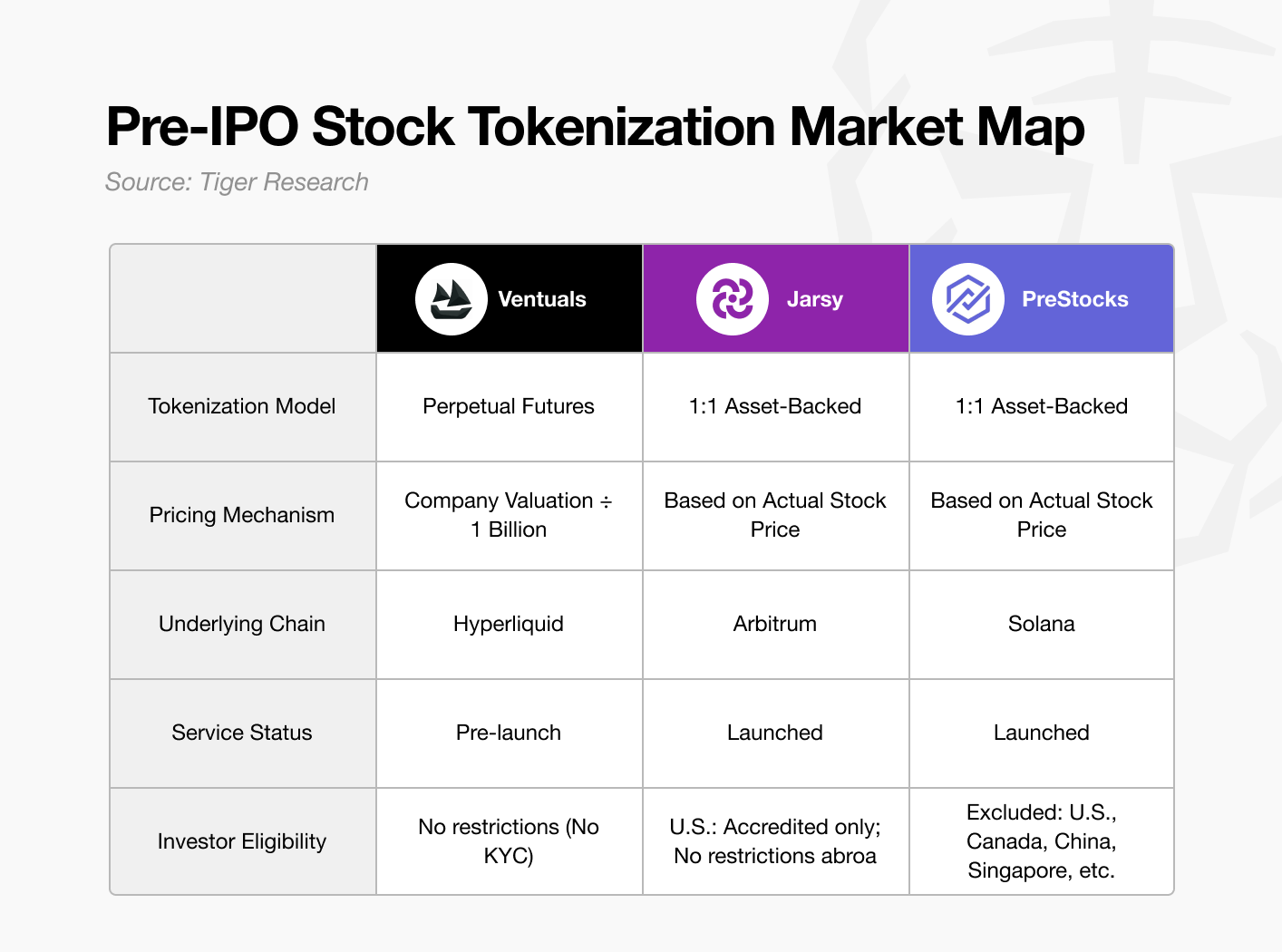 Pre-IPO Stock Tokenization Market Map

Source: Tiger Research

| | Ventuals | Jarsy | PreStocks |
|---|---|---|---|
| Tokenization Model | Perpetual Futures | 1:1 Asset-Backed | 1:1 Asset-Backed |
| Pricing Mechanism | Company Valuation ÷ 1 Billion | Based on Actual Stock Price | Based on Actual Stock Price |
| Underlying Chain | Hyperliquid | Arbitrum | Solana |
| Service Status | Pre-launch | Launched | Launched |
| Investor Eligibility | No restrictions (No KYC) | U.S.: Accredited only; No restrictions abroa | Excluded: U.S., Canada, China, Singapore, etc. |